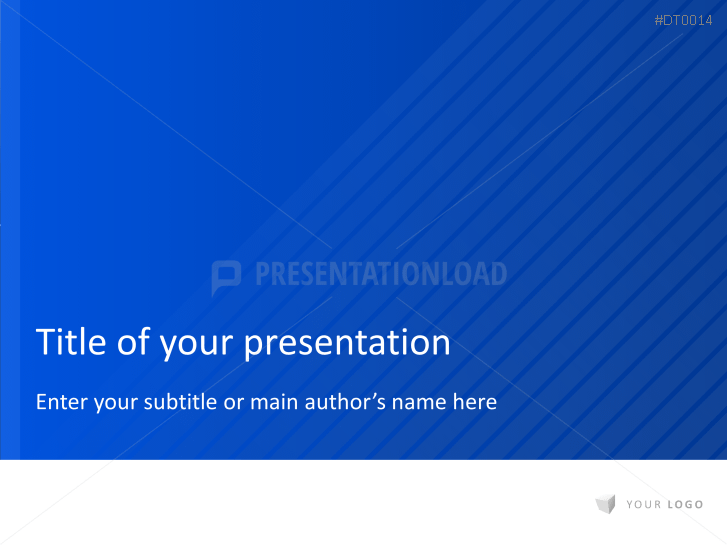 #DT0014

PRESENTATIONLOAD

Title of your presentation

Enter your subtitle or main author’s name here

YOUR LOGO